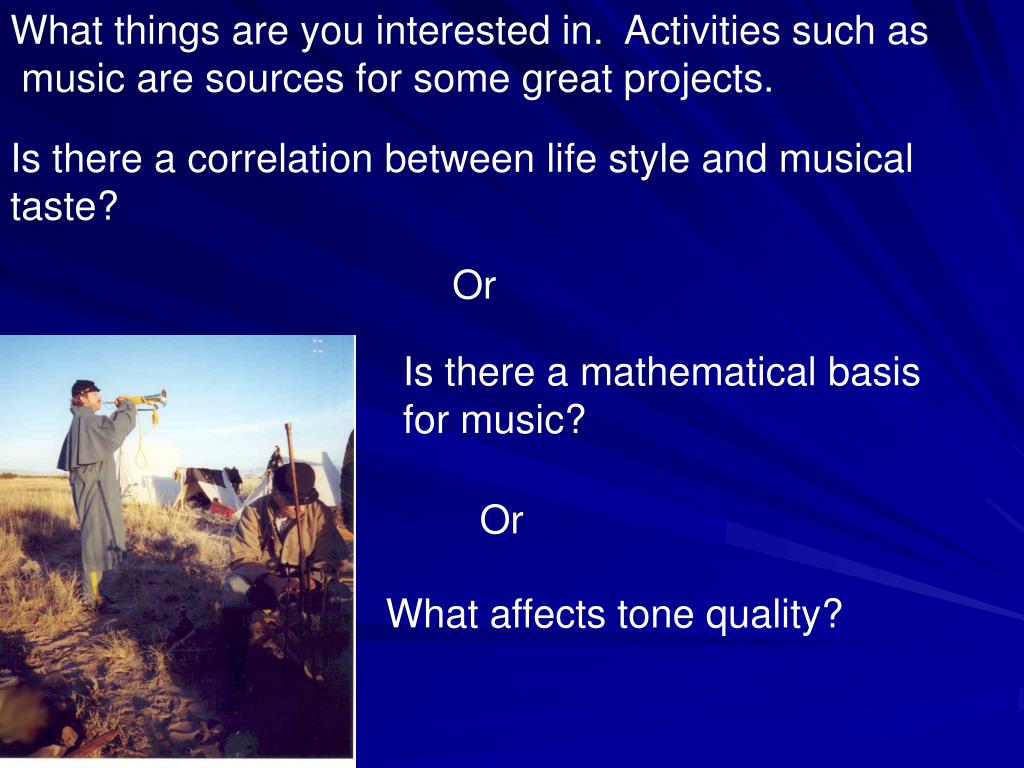 What things are you interested in.  Activities such as music are sources for some great projects.

Is there a correlation between life style and musical taste?

Or

Is there a mathematical basis for music?

Or

What affects tone quality?